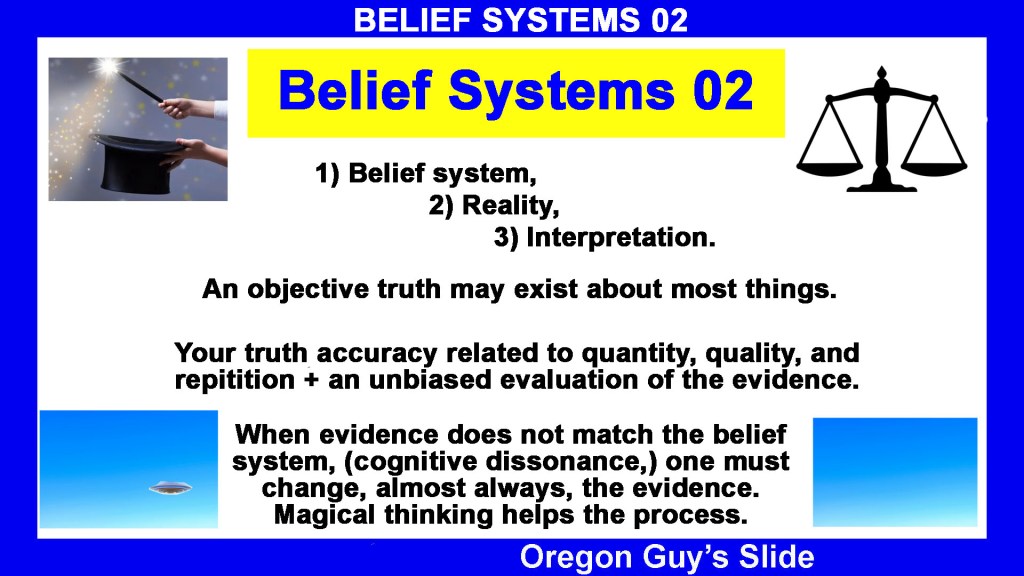 BELIEF SYSTEMS 02

Belief Systems 02

1) Belief system,
2) Reality,
3) Interpretation.

An objective truth may exist about most things.

Your truth accuracy related to quantity, quality, and repitition + an unbiased evaluation of the evidence.

When evidence does not match the belief system, (cognitive dissonance,) one must change, almost always, the evidence. Magical thinking helps the process.

Oregon Guy's Slide